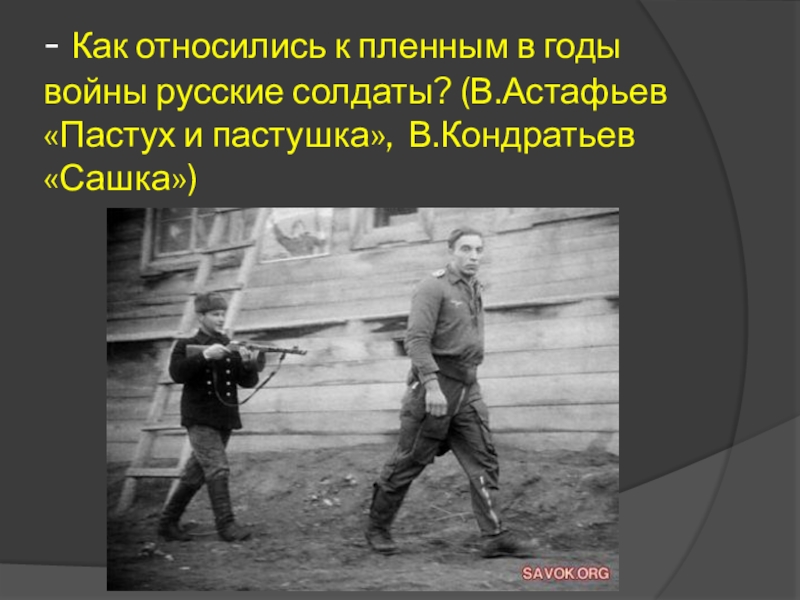 - Как относились к пленным в годы войны русские солдаты? (В.Астафьев «Пастух и пастушка», В.Кондратьев «Сашка»)

SAVOK.ORG